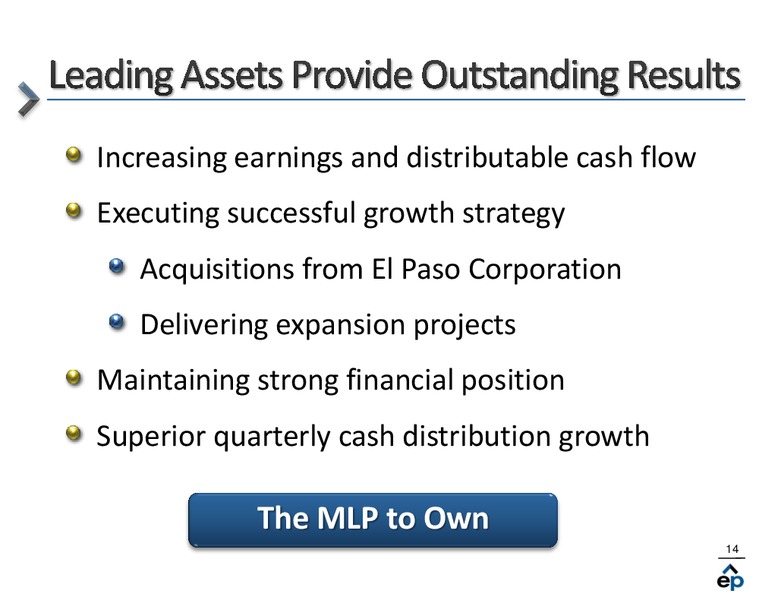 Leading Assets Provide Outstanding Results

Increasing earnings and distributable cash flow

Executing successful growth strategy

Acquisitions from El Paso Corporation

Delivering expansion projects

Maintaining strong financial position

Superior quarterly cash distribution growth

The MLP to Own

14

ep